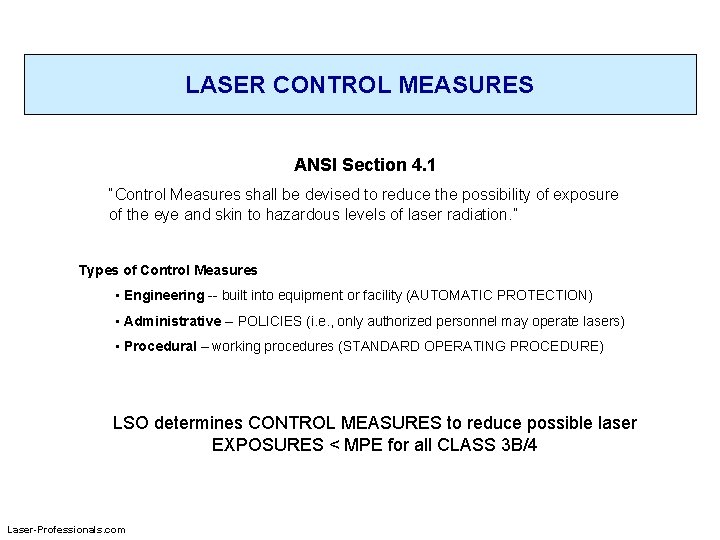 LASER CONTROL MEASURES

ANSI Section 4.1

"Control Measures shall be devised to reduce the possibility of exposure of the eye and skin to hazardous levels of laser radiation."

Types of Control Measures

• Engineering -- built into equipment or facility (AUTOMATIC PROTECTION)

• Administrative – POLICIES (i.e., only authorized personnel may operate lasers)

• Procedural – working procedures (STANDARD OPERATING PROCEDURE)

LSO determines CONTROL MEASURES to reduce possible laser EXPOSURES < MPE for all CLASS 3B/4

Laser-Professionals.com